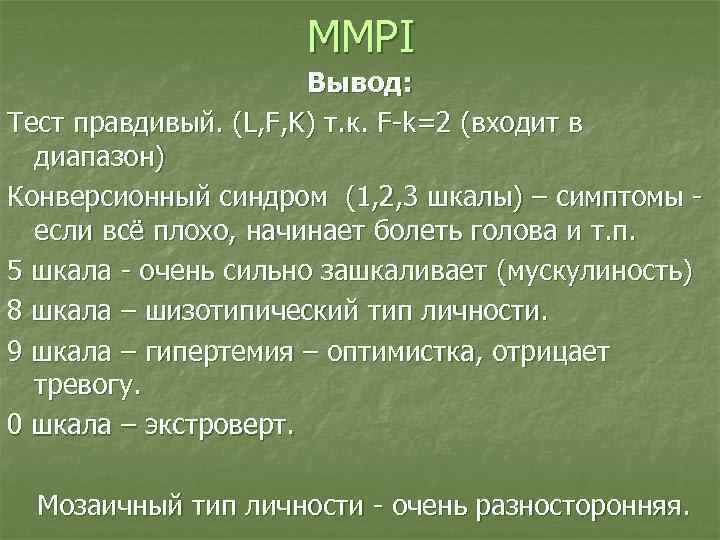 MMPI

Вывод:

Тест правдивый. (L,F,K) т.к. F-k=2 (входит в диапазон)

Конверсионный синдром (1,2,3 шкалы) – симптомы - если всё плохо, начинает болеть голова и т.п.

5 шкала - очень сильно зашкаливает (мускулиность)

8 шкала – шизотипический тип личности.

9 шкала – гипертемия – оптимистка, отрицает тревогу.

0 шкала – экстроверт.

Мозаичный тип личности - очень разносторонняя.